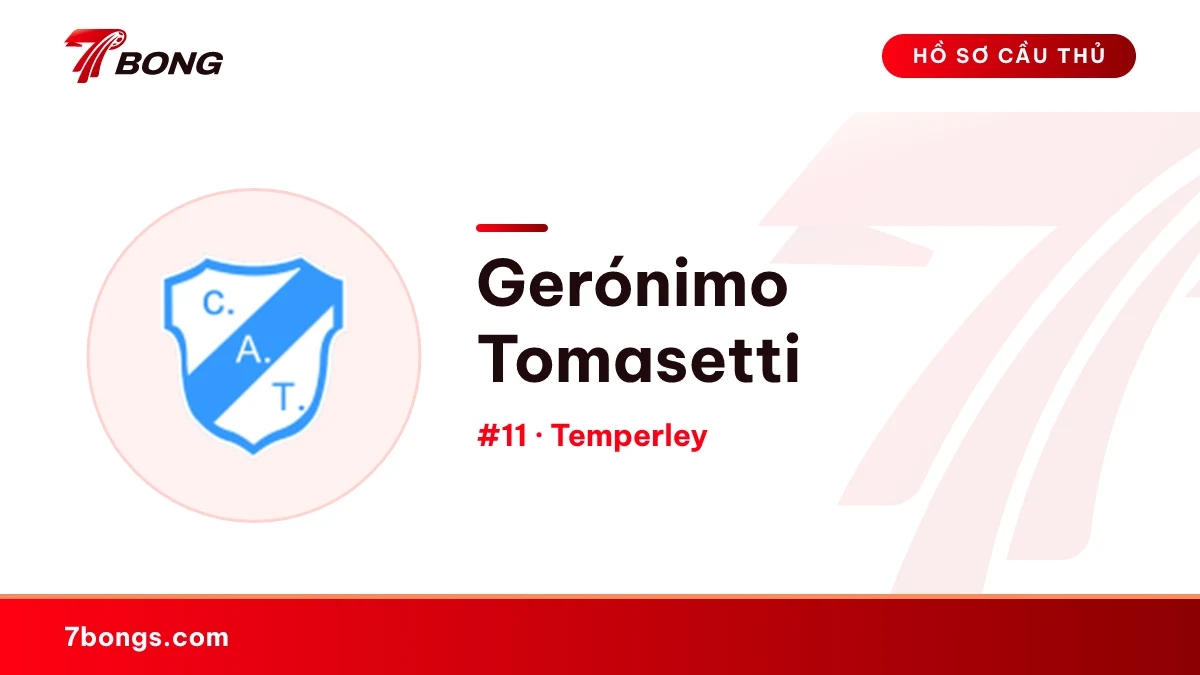 7BONG

HỒ SƠ CẦU THỦ

C.
A.
T.

Gerónimo Tomasetti

#11 · Temperley

7bongs.com